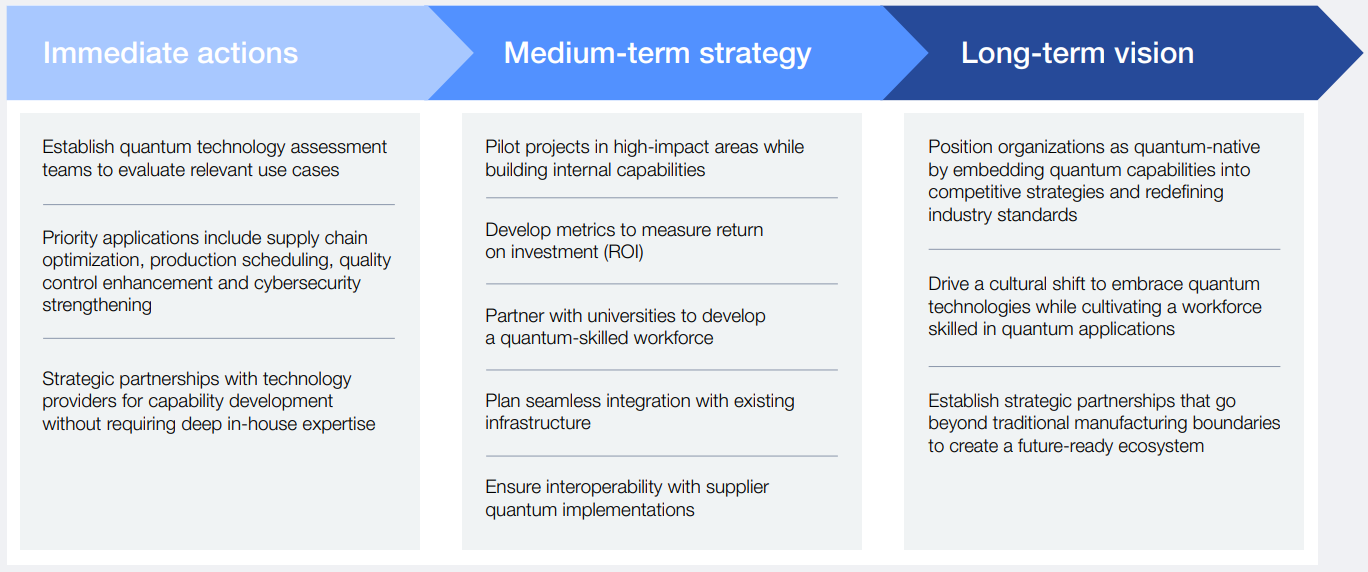 Immediate actions

Establish quantum technology assessment teams to evaluate relevant use cases

Priority applications include supply chain optimization, production scheduling, quality control enhancement and cybersecurity strengthening

Strategic partnerships with technology providers for capability development without requiring deep in-house expertise

Medium-term strategy

Pilot projects in high-impact areas while building internal capabilities

Develop metrics to measure return on investment (ROI)

Partner with universities to develop a quantum-skilled workforce

Plan seamless integration with existing infrastructure

Ensure interoperability with supplier quantum implementations

Long-term vision

Position organizations as quantum-native by embedding quantum capabilities into competitive strategies and redefining industry standards

Drive a cultural shift to embrace quantum technologies while cultivating a workforce skilled in quantum applications

Establish strategic partnerships that go beyond traditional manufacturing boundaries to create a future-ready ecosystem